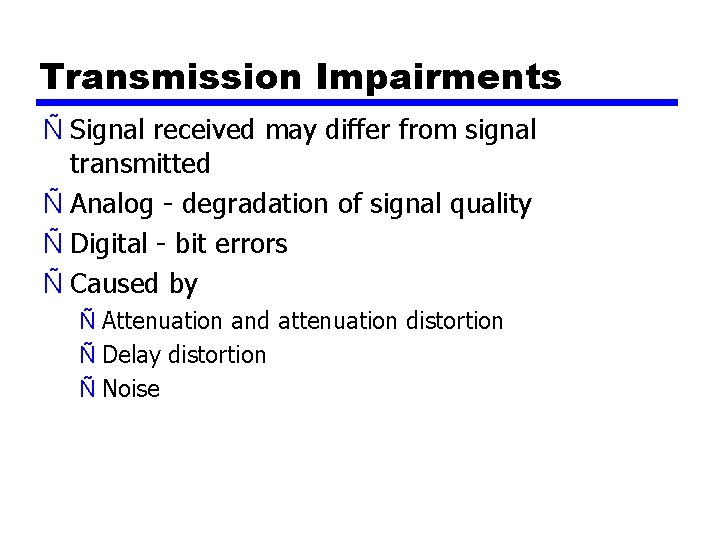 Transmission Impairments

Ñ Signal received may differ from signal transmitted

Ñ Analog - degradation of signal quality

Ñ Digital - bit errors

Ñ Caused by

Ñ Attenuation and attenuation distortion

Ñ Delay distortion

Ñ Noise